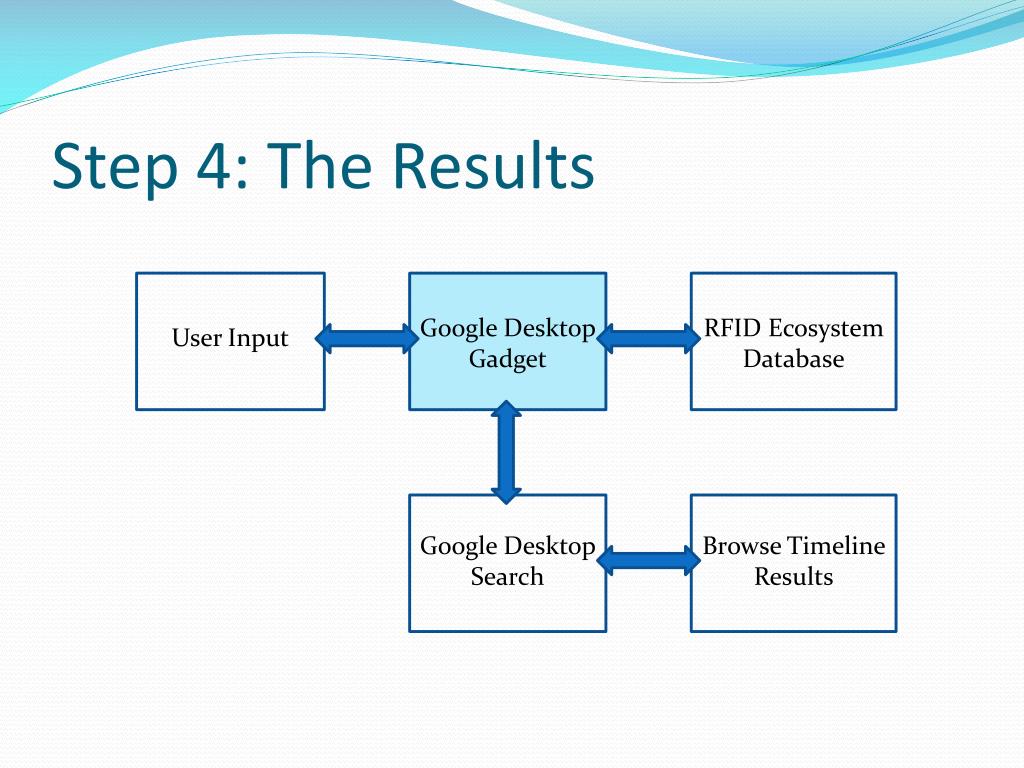 Step 4: The Results

User Input

Google Desktop Gadget

RFID Ecosystem Database

Google Desktop Search

Browse Timeline Results